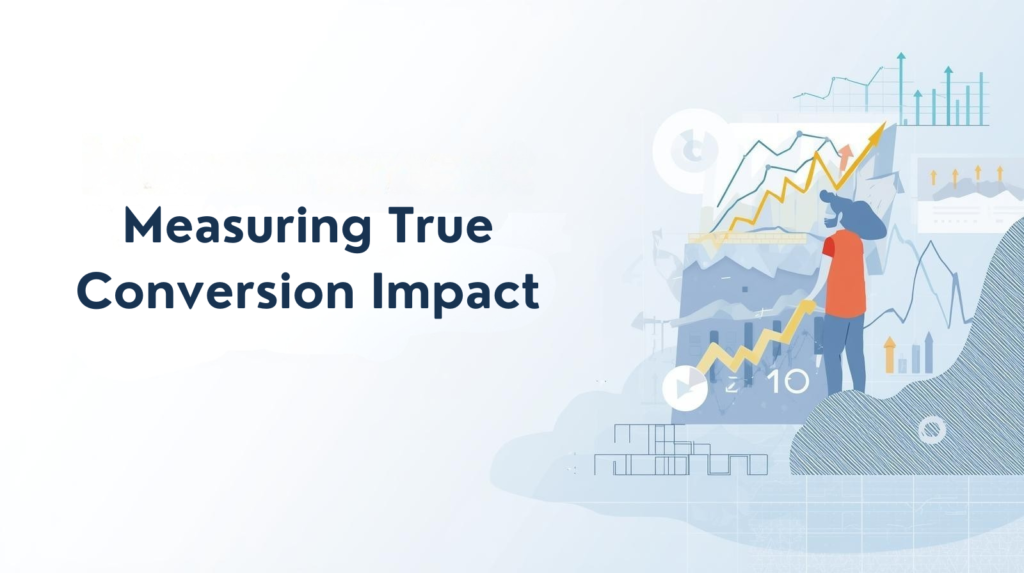 Measuring True Conversion Impact

10